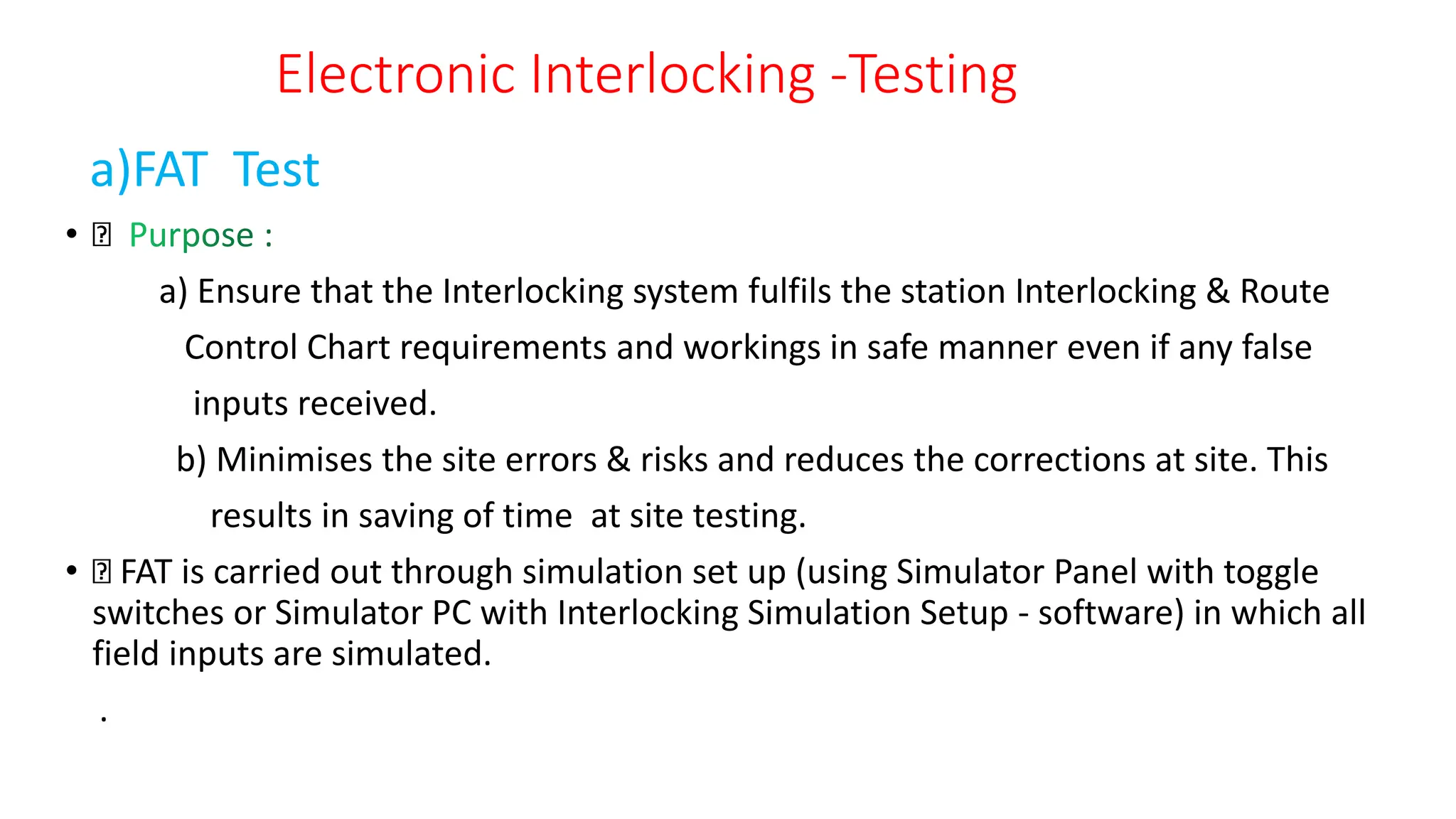 Electronic Interlocking -Testing

a)FAT Test

• ⍰ Purpose :

a) Ensure that the Interlocking system fulfils the station Interlocking & Route Control Chart requirements and workings in safe manner even if any false inputs received.

b) Minimises the site errors & risks and reduces the corrections at site. This results in saving of time at site testing.

• ⍰ FAT is carried out through simulation set up (using Simulator Panel with toggle switches or Simulator PC with Interlocking Simulation Setup - software) in which all field inputs are simulated.

.